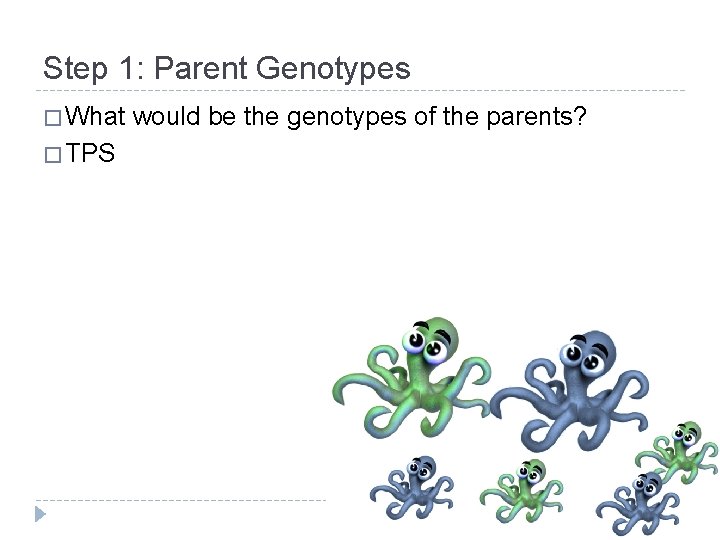 Step 1: Parent Genotypes

□ What would be the genotypes of the parents?
□ TPS